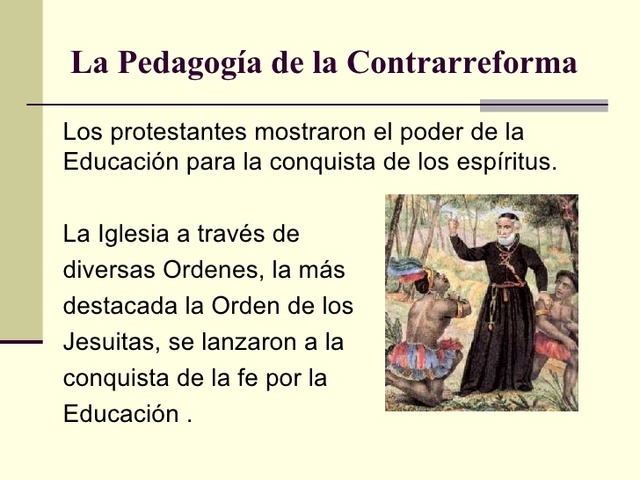 La Pedagogía de la Contrarreforma

Los protestantes mostraron el poder de la Educación para la conquista de los espíritus.

La Iglesia a través de diversas Ordenes, la más destacada la Orden de los Jesuitas, se lanzaron a la conquista de la fe por la Educación .